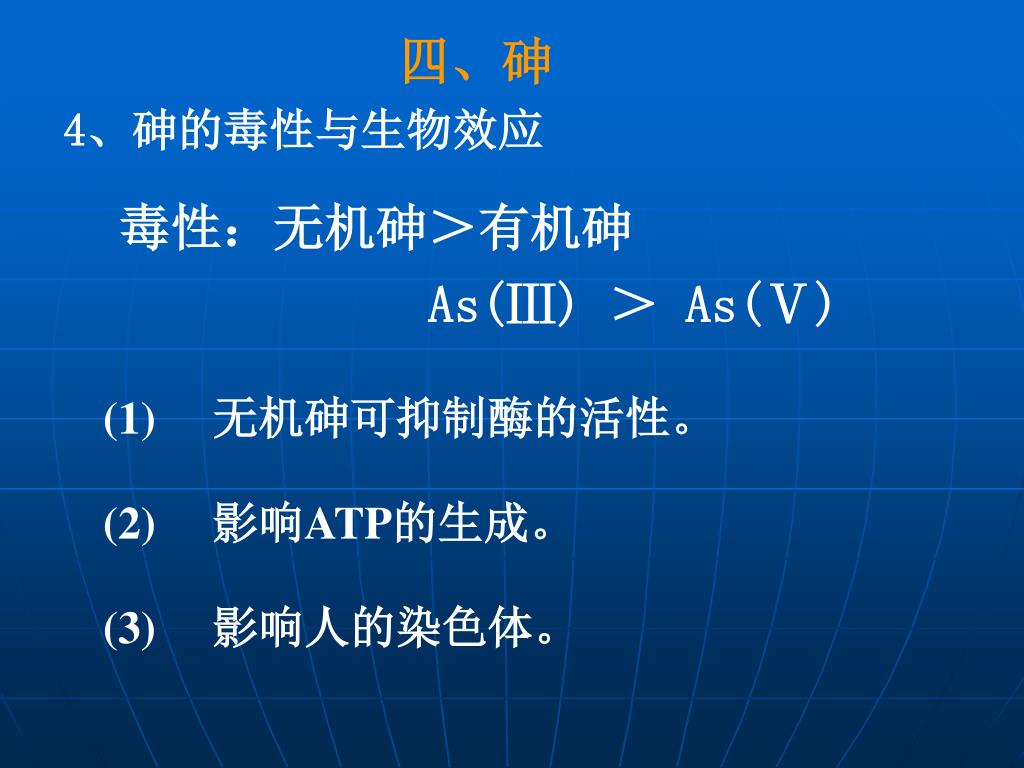 四、砷

4、砷的毒性与生物效应

毒性：无机砷＞有机砷

As(III) ＞ As(V)

(1) 无机砷可抑制酶的活性。

(2) 影响ATP的生成。

(3) 影响人的染色体。